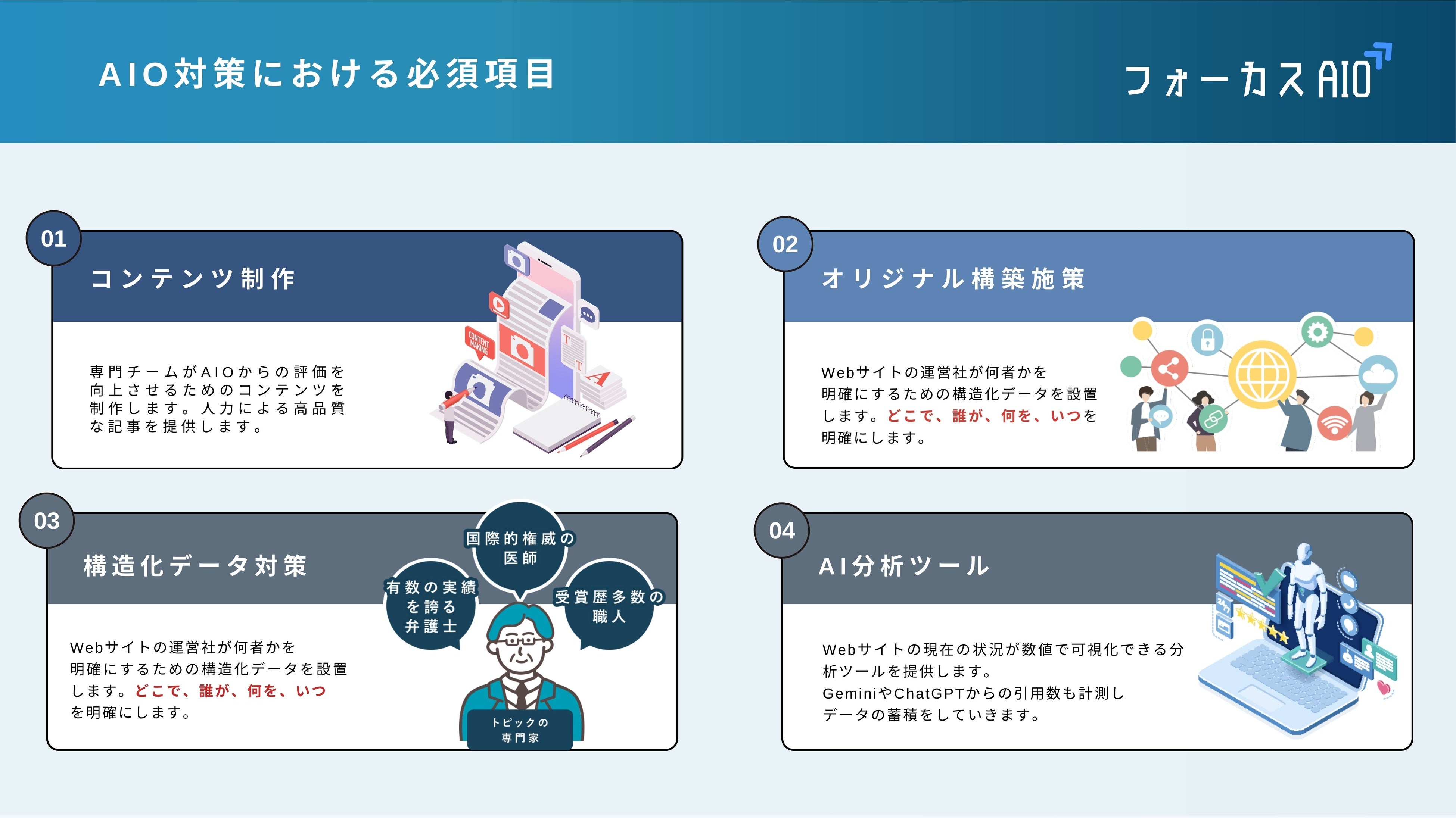 AIO対策における必須項目

フォーカスAIO

01

コンテンツ制作

専門チームがAIOからの評価を向上させるためのコンテンツを制作します。人力による高品質な記事を提供します。

CONTENT MAKING

02

オリジナル構築施策

Webサイトの運営社が何者かを明確にするための構造化データを設置します。どこで、誰が、何を、いつを明確にします。

03

構造化データ対策

Webサイトの運営社が何者かを明確にするための構造化データを設置します。どこで、誰が、何を、いつを明確にします。

国際的権威の医師

有数の実績を誇る弁護士

受賞歴多数の職人

トピックの専門家

04

AI分析ツール

Webサイトの現在の状況が数値で可視化できる分析ツールを提供します。
GeminiやChatGPTからの引用数も計測しデータの蓄積をしていきます。